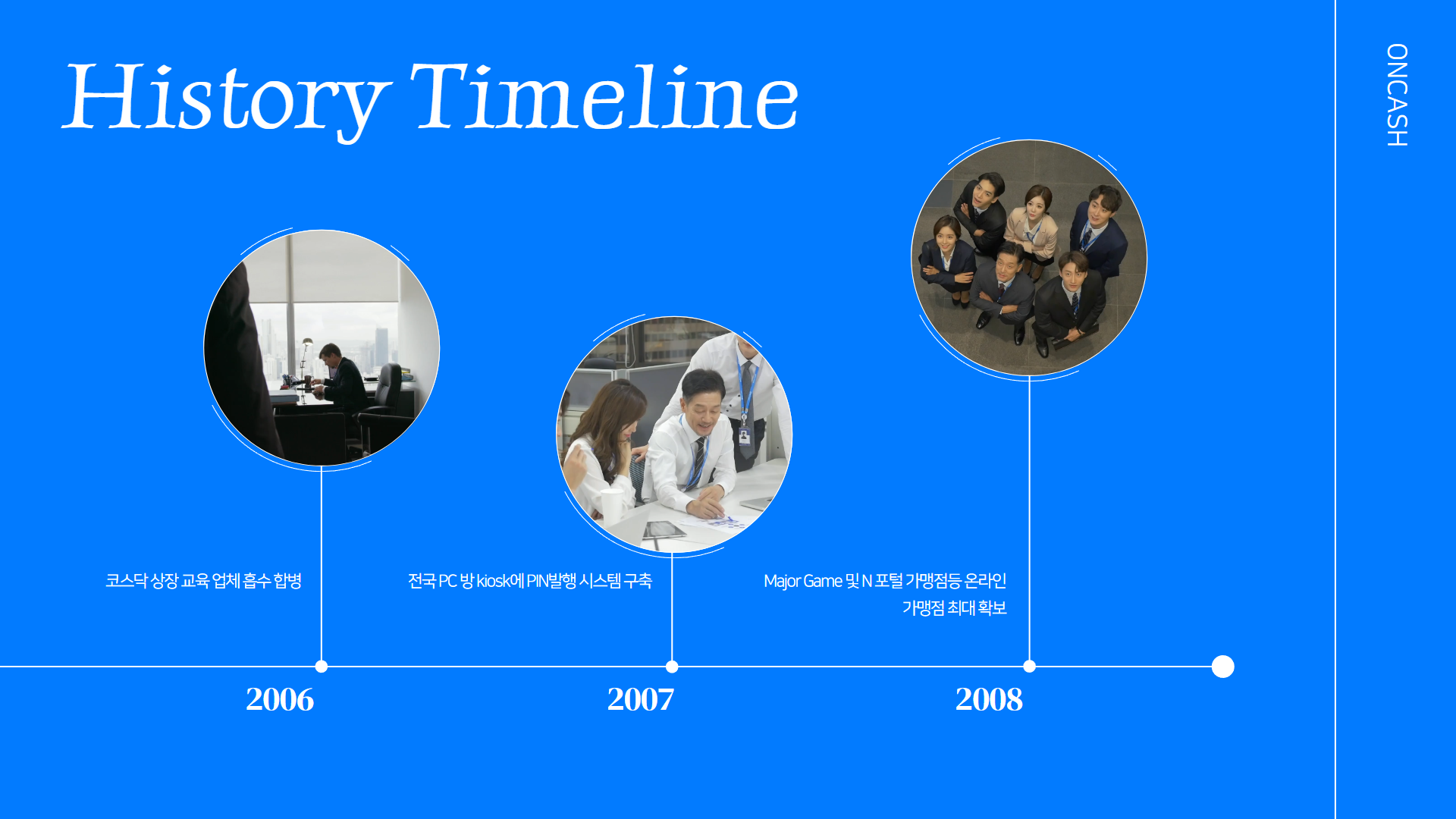 History Timeline

ONCASH

코스닥 상장 교육 업체 흡수 합병

전국 PC 방 kiosk에 PIN발행 시스템 구축

Major Game 및 N 포털 가맹점등 온라인 가맹점 최대 확보

2006

2007

2008